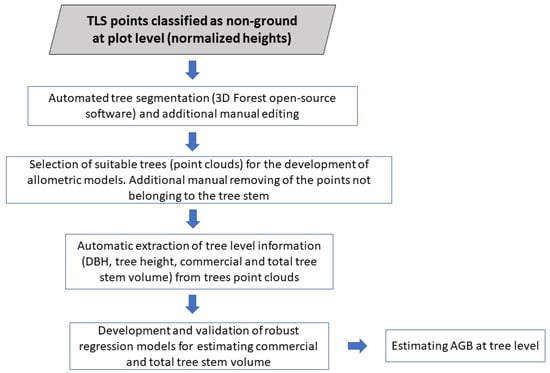 TLS points classified as non-ground at plot level (normalized heights)

Automated tree segmentation (3D Forest open-source software) and additional manual editing

Selection of suitable trees (point clouds) for the development of allometric models. Additional manual removing of the points not belonging to the tree stem

Automatic extraction of tree level information (DBH, tree height, commercial and total tree stem volume) from trees point clouds

Development and validation of robust regression models for estimating commercial and total tree stem volume

Estimating AGB at tree level